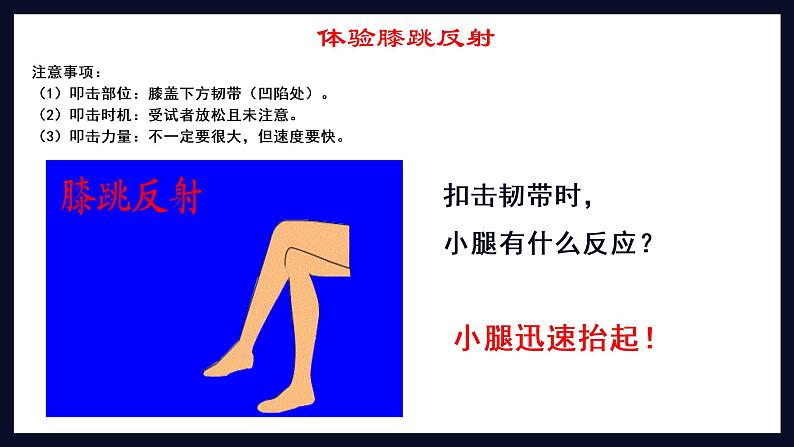 体验膝跳反射

注意事项：
（1）叩击部位：膝盖下方韧带（凹陷处）。
（2）叩击时机：受试者放松且未注意。
（3）叩击力量：不一定要很大，但速度要快。

膝跳反射

扣击韧带时，
小腿有什么反应？

小腿迅速抬起！